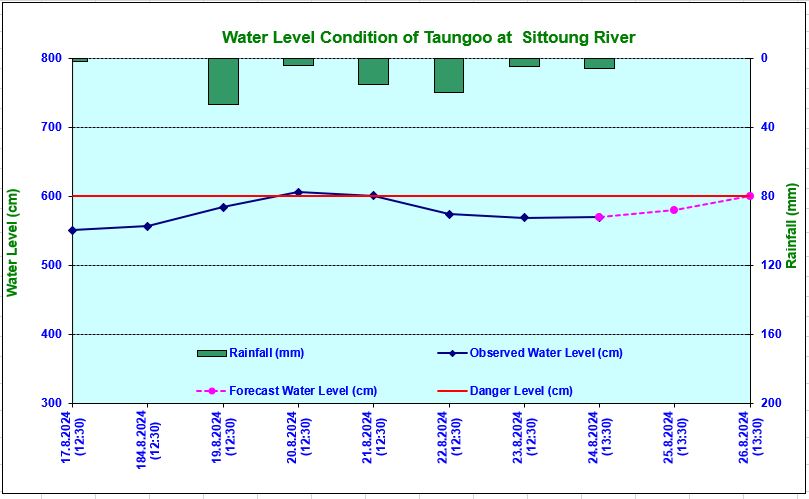 Water Level Condition of Taungoo at Sittoung River

Water Level (cm)

800
700
600
500
400
300

Rainfall (mm)

0
40
80
120
160
200

Rainfall (mm)
Observed Water Level (cm)
Forecast Water Level (cm)
Danger Level (cm)

17.8.2024 (12:30)
184.8.2024 (12:30)
19.8.2024 (12:30)
20.8.2024 (12:30)
21.8.2024 (12:30)
22.8.2024 (12:30)
23.8.2024 (12:30)
24.8.2024 (13:30)
25.8.2024 (13:30)
26.8.2024 (13:30)